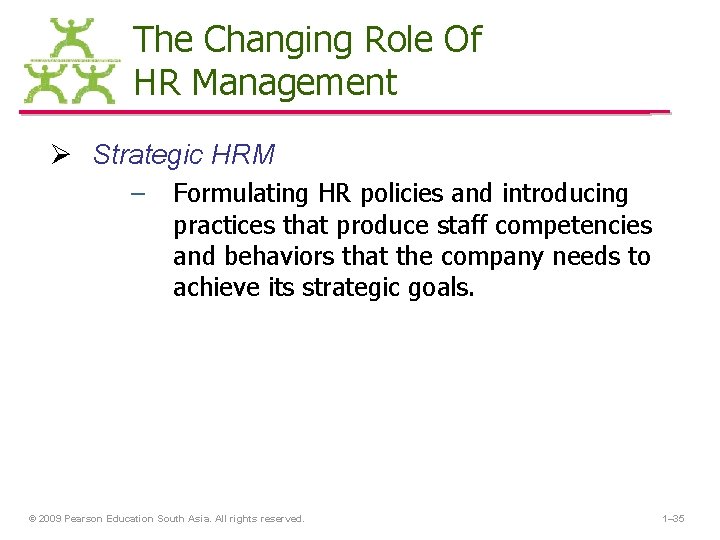 The Changing Role Of HR Management

➢ Strategic HRM
– Formulating HR policies and introducing practices that produce staff competencies and behaviors that the company needs to achieve its strategic goals.

© 2009 Pearson Education South Asia. All rights reserved.

1–35